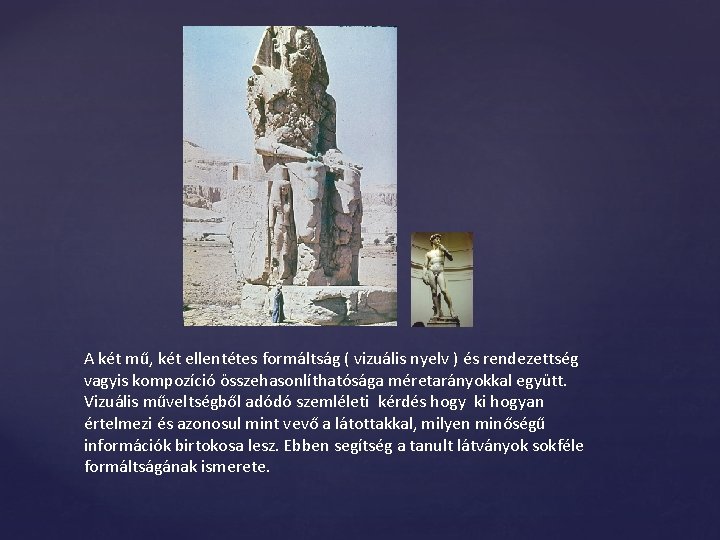 A két mű, két ellentétes formáltság ( vizuális nyelv ) és rendezettség vagyis kompozíció összehasonlíthatósága méretarányokkal együtt. Vizuális műveltségből adódó szemléleti kérdés hogy ki hogyan értelmezi és azonosul mint vevő a látottakkal, milyen minőségű információk birtokosa lesz. Ebben segítség a tanult látványok sokféle formáltságának ismerete.